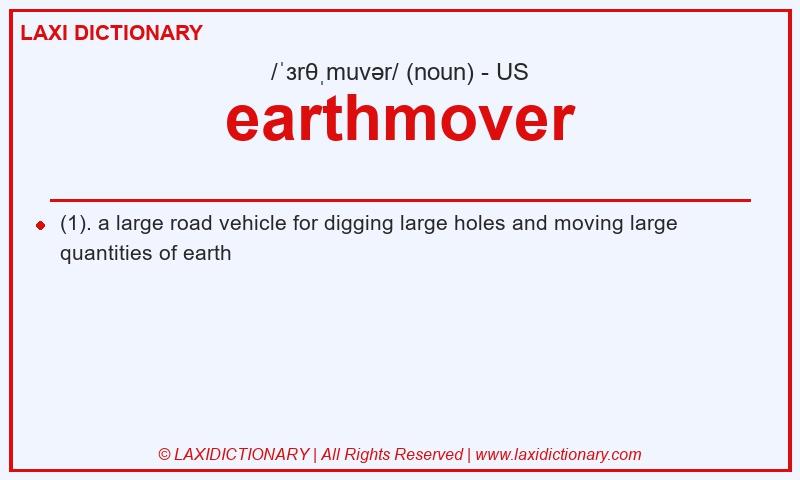 LAXI DICTIONARY

/ˈɜrθˌmuvər/ (noun) - US

earthmover

(1). a large road vehicle for digging large holes and moving large quantities of earth

© LAXIDICTIONARY | All Rights Reserved | www.laxidictionary.com